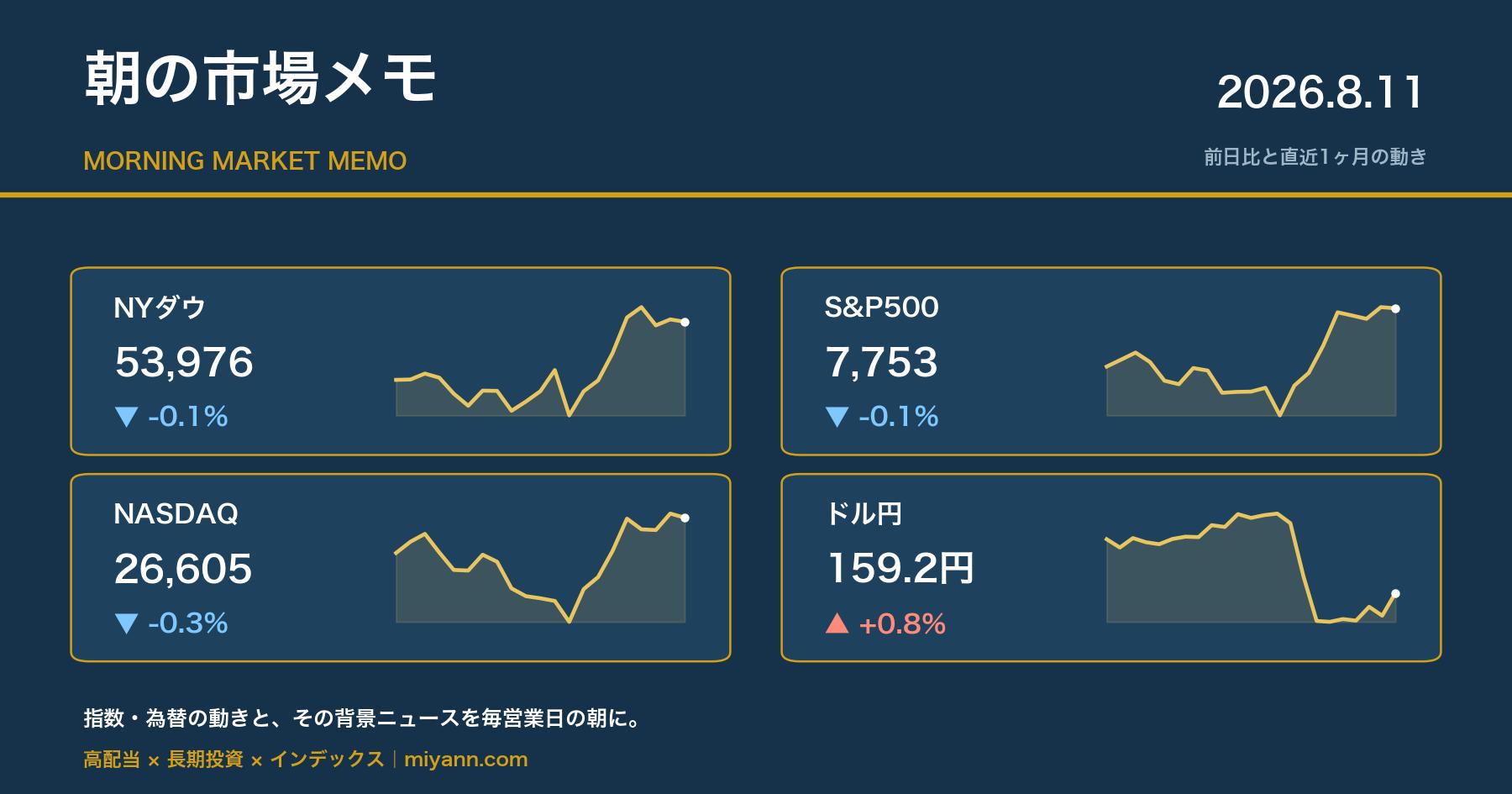 朝の市場メモ

2026.8.11

MORNING MARKET MEMO

前日比と直近1ヶ月の動き

NYダウ
53,976
▼ -0.1%

S&P500
7,753
▼ -0.1%

NASDAQ
26,605
▼ -0.3%

ドル円
159.2円
▲ +0.8%

指数・為替の動きと、その背景ニュースを毎営業日の朝に。

高配当 × 長期投資 × インデックス | miyann.com